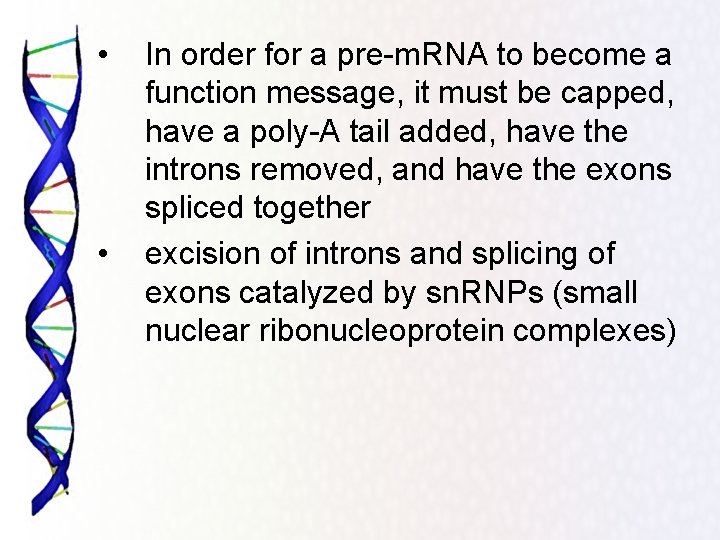 • In order for a pre-mRNA to become a function message, it must be capped, have a poly-A tail added, have the introns removed, and have the exons spliced together

• excision of introns and splicing of exons catalyzed by snRNPs (small nuclear ribonucleoprotein complexes)